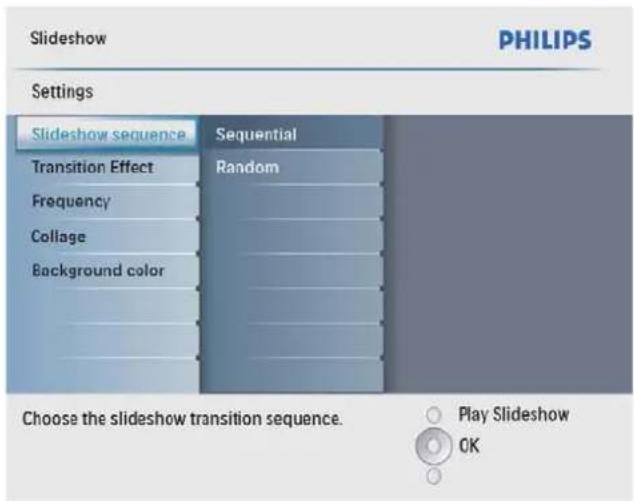 Slideshow

PHILIPS

Settings

Slideshow sequence
Transition Effect
Frequency
Collage
Background color

Sequential
Random

Choose the slideshow transition sequence.

Play Slideshow
OK